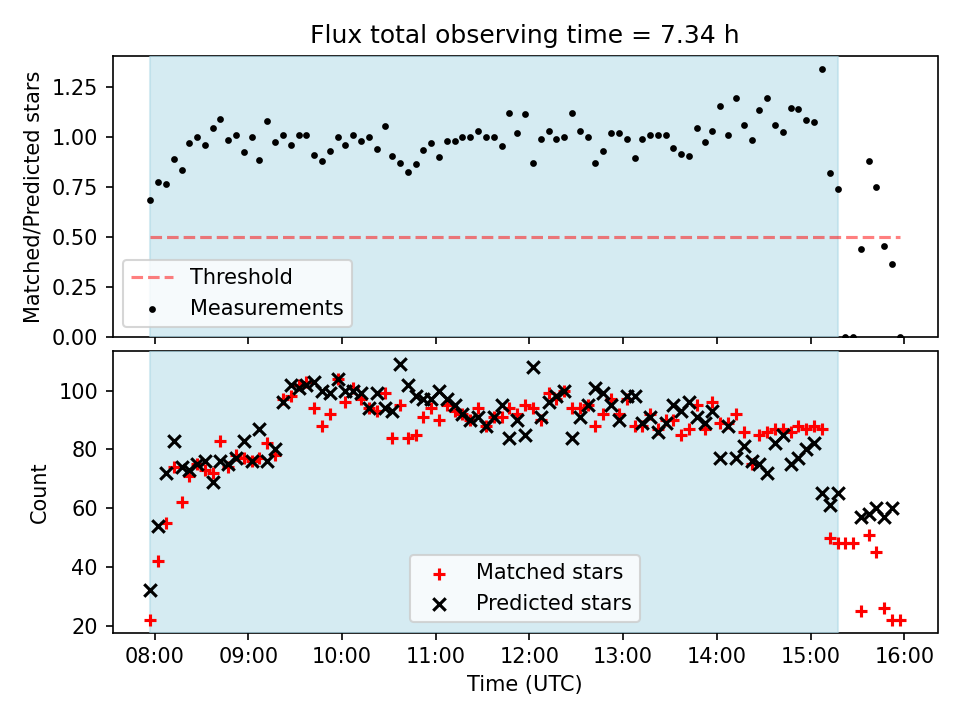 Flux total observing time = 7.34 h

Matched/Predicted stars

1.25
1.00
0.75
0.50
0.25
0.00

Threshold
Measurements

Count

100
80
60
40
20

Matched stars
Predicted stars

08:00 09:00 10:00 11:00 12:00 13:00 14:00 15:00 16:00

Time (UTC)